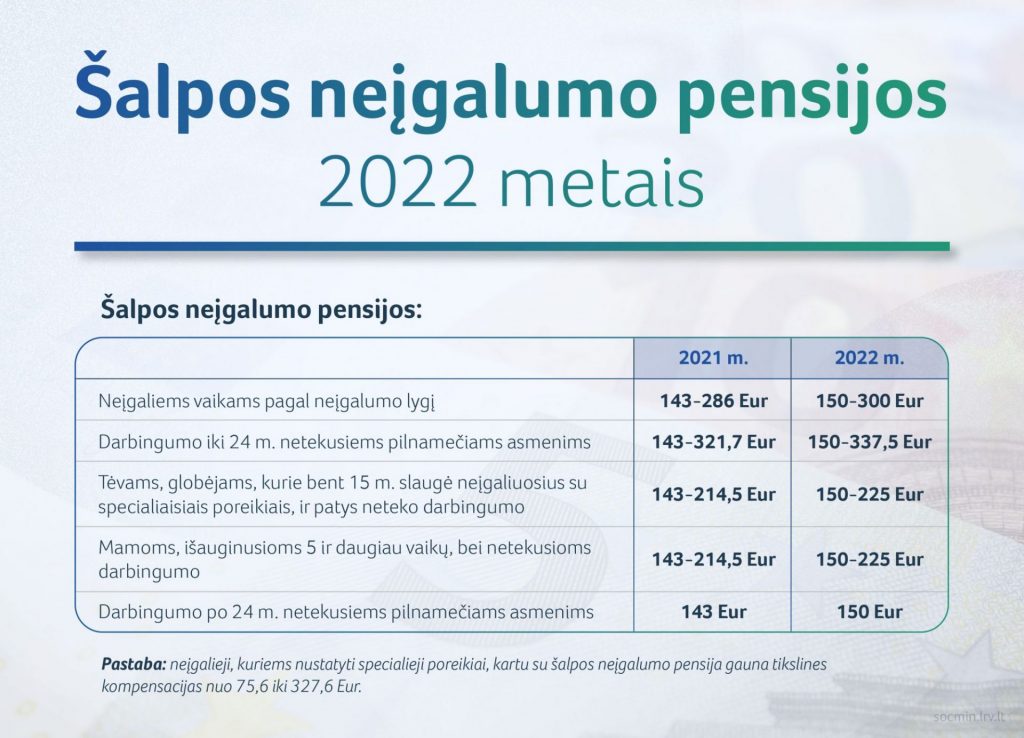 Šalpos neįgalumo pensijos
2022 metais

Šalpos neįgalumo pensijos:

| | 2021 m. | 2022 m. |
|---|---|---|
| Neįgaliems vaikams pagal neįgalumo lygį | 143-286 Eur | 150-300 Eur |
| Darbingumo iki 24 m. netekusiems pilnamečiams asmenims | 143-321,7 Eur | 150-337,5 Eur |
| Tėvams, globėjams, kurie bent 15 m. slaugė neįgaliuosius su specialiaisiais poreikiais, ir patys neteko darbingumo | 143-214,5 Eur | 150-225 Eur |
| Mamoms, išauginusioms 5 ir daugiau vaikų, bei netekusioms darbingumo | 143-214,5 Eur | 150-225 Eur |
| Darbingumo po 24 m. netekusiems pilnamečiams asmenims | 143 Eur | 150 Eur |

Pastaba: neįgalieji, kuriems nustatyti specialieji poreikiai, kartu su šalpos neįgalumo pensija gauna tikslines kompensacijas nuo 75,6 iki 327,6 Eur.

socmin.lrv.lt